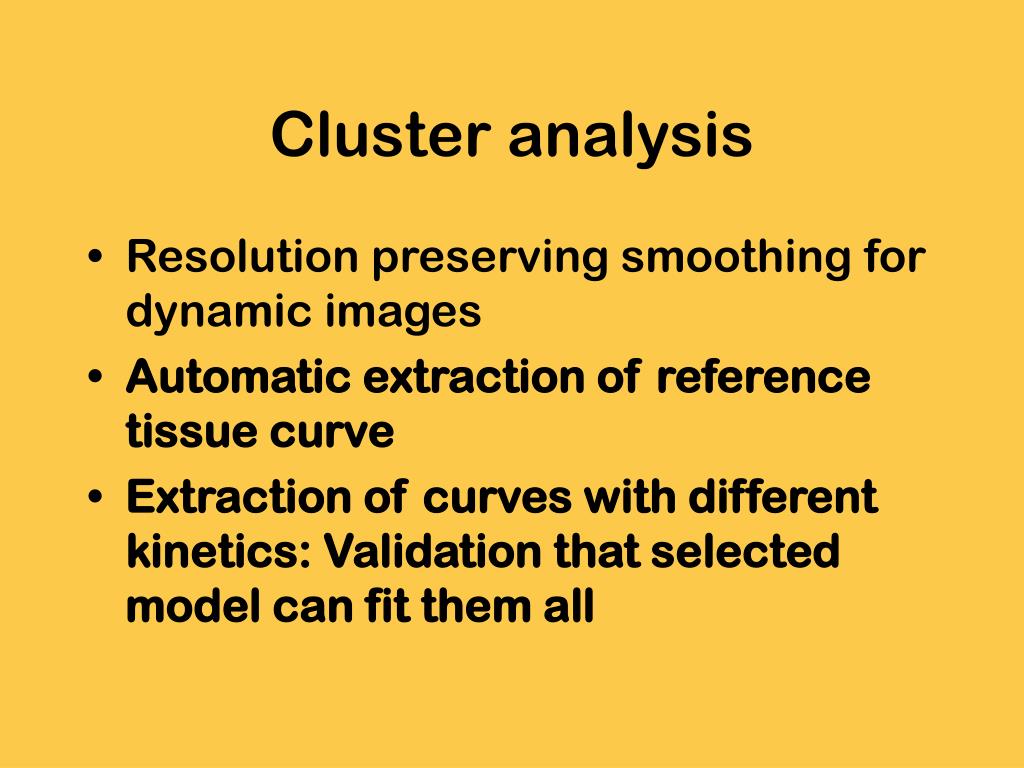 Cluster analysis

• Resolution preserving smoothing for dynamic images
• Automatic extraction of reference tissue curve
• Extraction of curves with different kinetics: Validation that selected model can fit them all